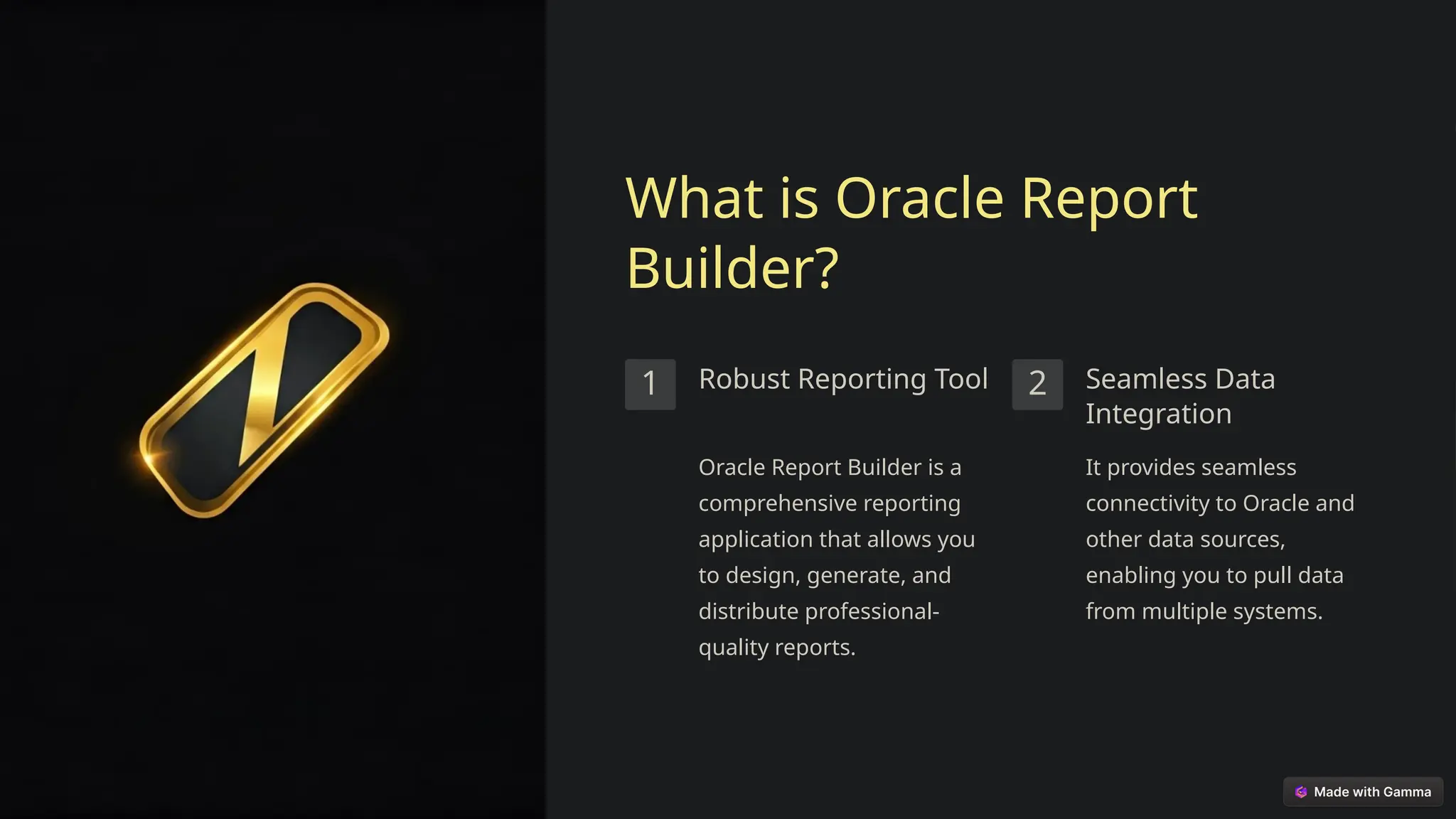 What is Oracle Report Builder?

1

Robust Reporting Tool

Oracle Report Builder is a comprehensive reporting application that allows you to design, generate, and distribute professional-quality reports.

2

Seamless Data Integration

It provides seamless connectivity to Oracle and other data sources, enabling you to pull data from multiple systems.

Made with Gamma